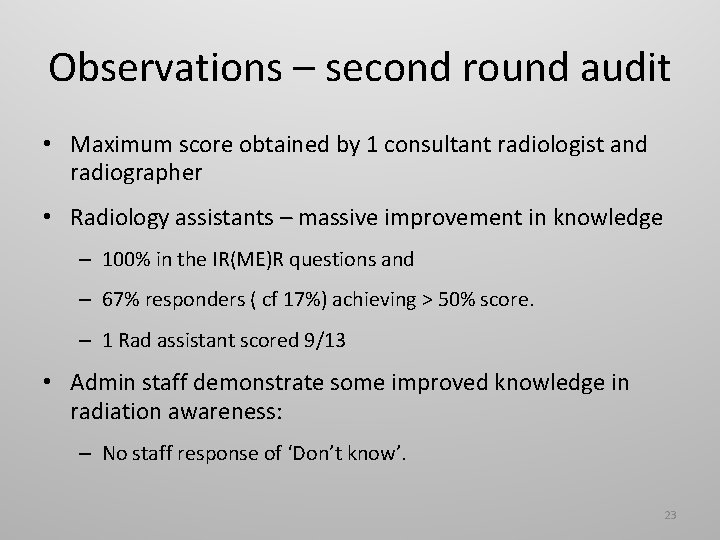 Observations – second round audit

• Maximum score obtained by 1 consultant radiologist and radiographer

• Radiology assistants – massive improvement in knowledge

– 100% in the IR(ME)R questions and

– 67% responders ( cf 17%) achieving > 50% score.

– 1 Rad assistant scored 9/13

• Admin staff demonstrate some improved knowledge in radiation awareness:

– No staff response of ‘Don’t know’.

23